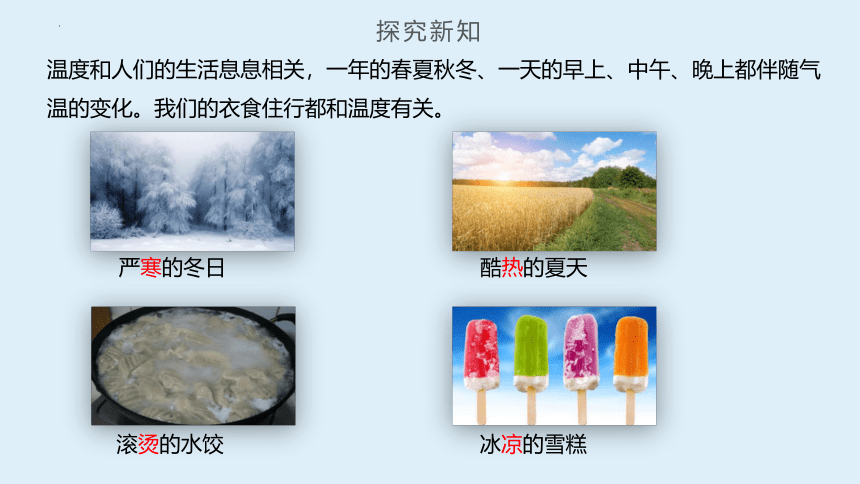 探究新知

温度和人们的生活息息相关，一年的春夏秋冬、一天的早上、中午、晚上都伴随气温的变化。我们的衣食住行都和温度有关。

严寒的冬日

酷热的夏天

滚烫的水饺

冰凉的雪糕